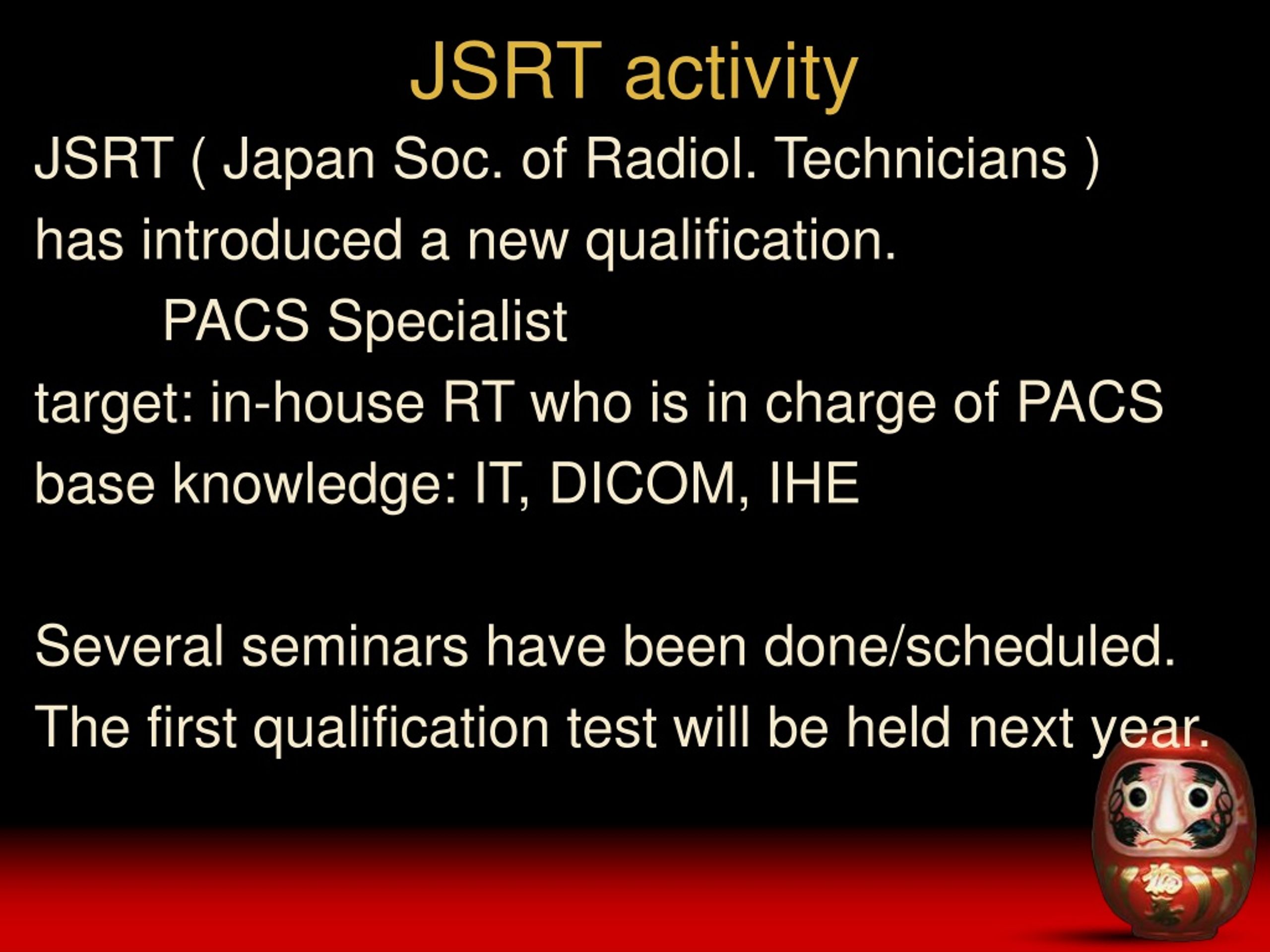 JSRT activity

JSRT ( Japan Soc. of Radiol. Technicians ) has introduced a new qualification.

PACS Specialist

target: in-house RT who is in charge of PACS

base knowledge: IT, DICOM, IHE

Several seminars have been done/scheduled.

The first qualification test will be held next year.